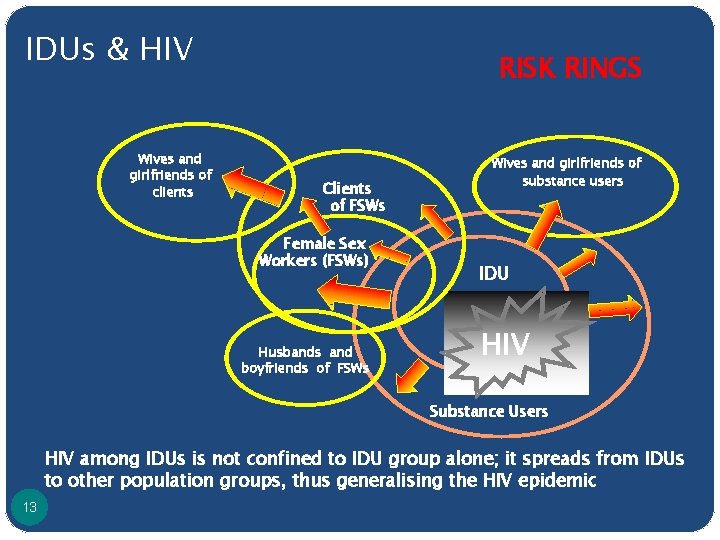 IDUs & HIV

RISK RINGS

Wives and girlfriends of clients

Clients of FSWs

Wives and girlfriends of substance users

Female Sex Workers (FSWs)

IDU

HIV

Husbands and boyfriends of FSWs

Substance Users

HIV among IDUs is not confined to IDU group alone; it spreads from IDUs to other population groups, thus generalising the HIV epidemic

13